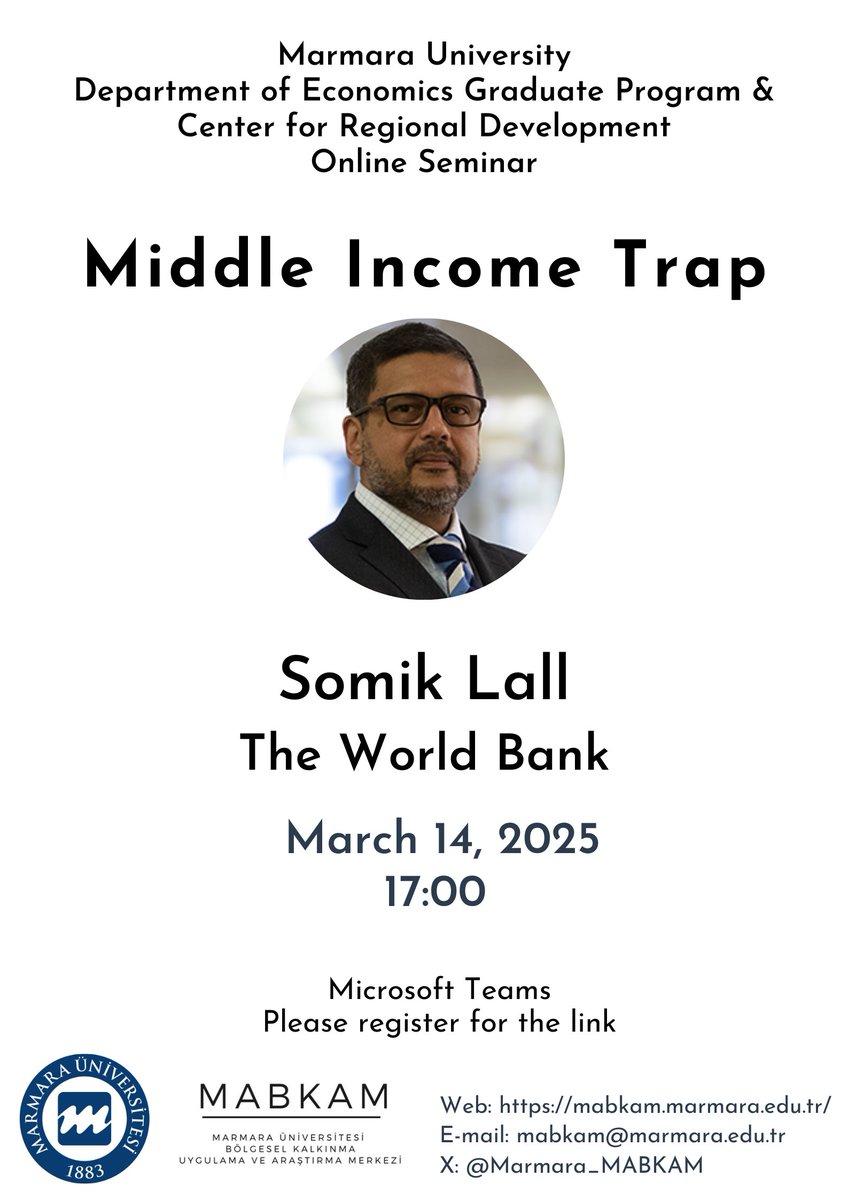 Marmara University
Department of Economics Graduate Program &
Center for Regional Development
Online Seminar

Middle Income Trap

Somik Lall
The World Bank

March 14, 2025
17:00

Microsoft Teams
Please register for the link

MARMARA ÜNİVERSİTESİ
1883

MABKAM
MARMARA ÜNİVERSİTESİ
BÖLGESEL KALKINMA
UYGULAMA VE ARAŞTIRMA MERKEZİ

Web: https://mabkam.marmara.edu.tr/
E-mail: mabkam@marmara.edu.tr
X: @Marmara_MABKAM